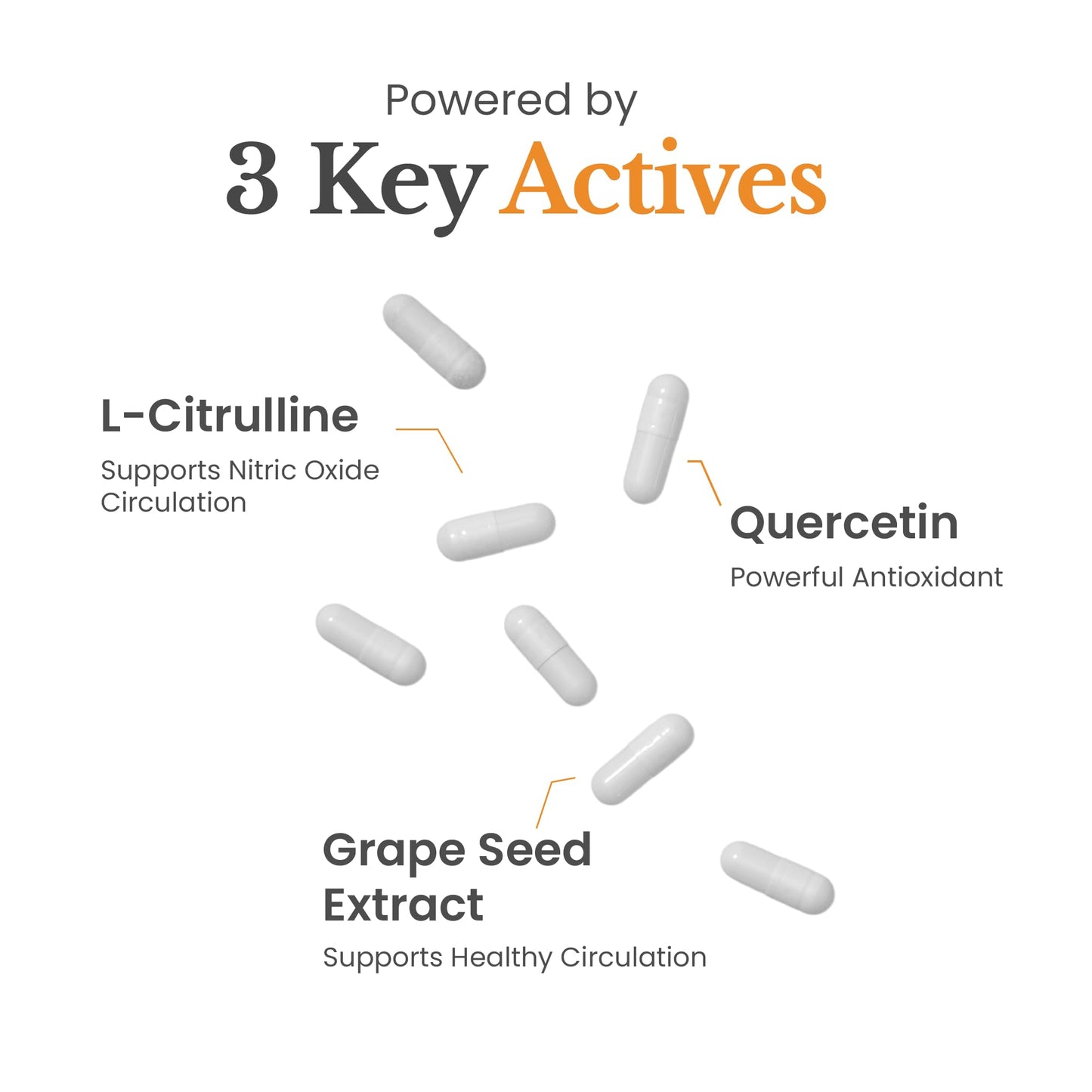 Powered by
3 Key Actives

L-Citrulline
Supports Nitric Oxide Circulation

Quercetin
Powerful Antioxidant

Grape Seed Extract
Supports Healthy Circulation